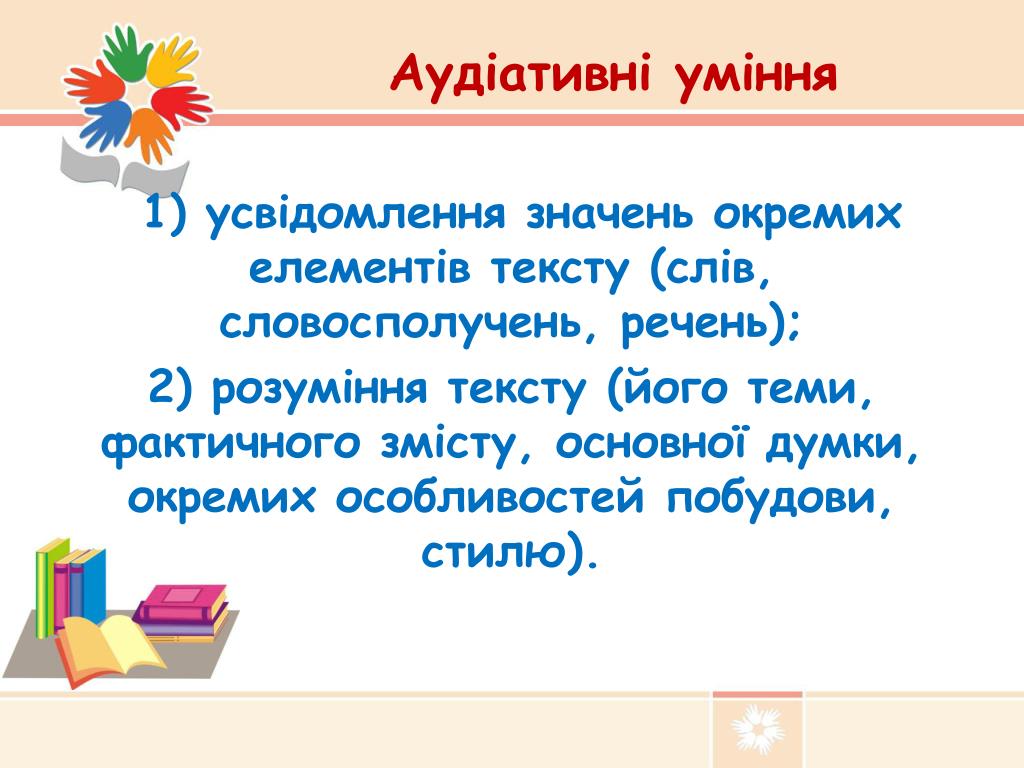 Аудіативні уміння

1) усвідомлення значень окремих елементів тексту (слів, словосполучень, речень);

2) розуміння тексту (його теми, фактичного змісту, основної думки, окремих особливостей побудови, стилю).